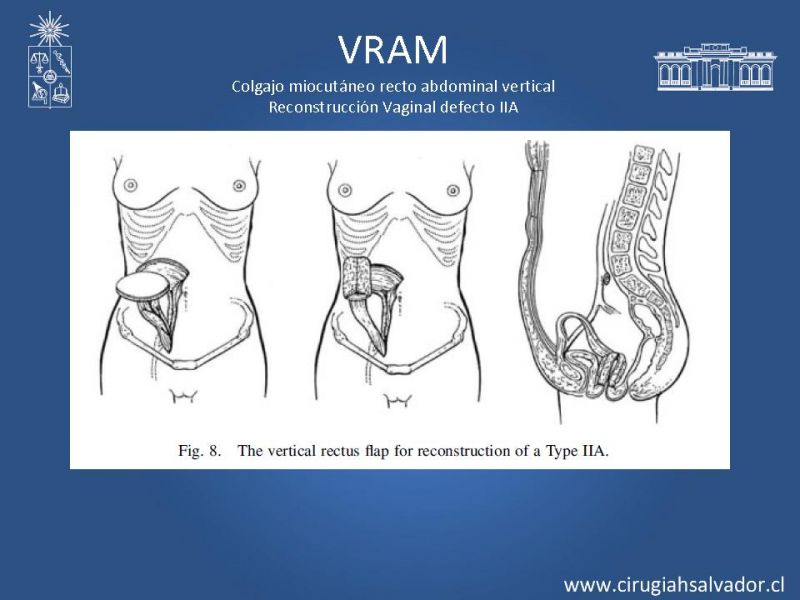 VRAM

Colgajo miocutáneo recto abdominal vertical
Reconstrucción Vaginal defecto IIA

Fig. 8. The vertical rectus flap for reconstruction of a Type IIA.

www.cirugiahsalvador.cl